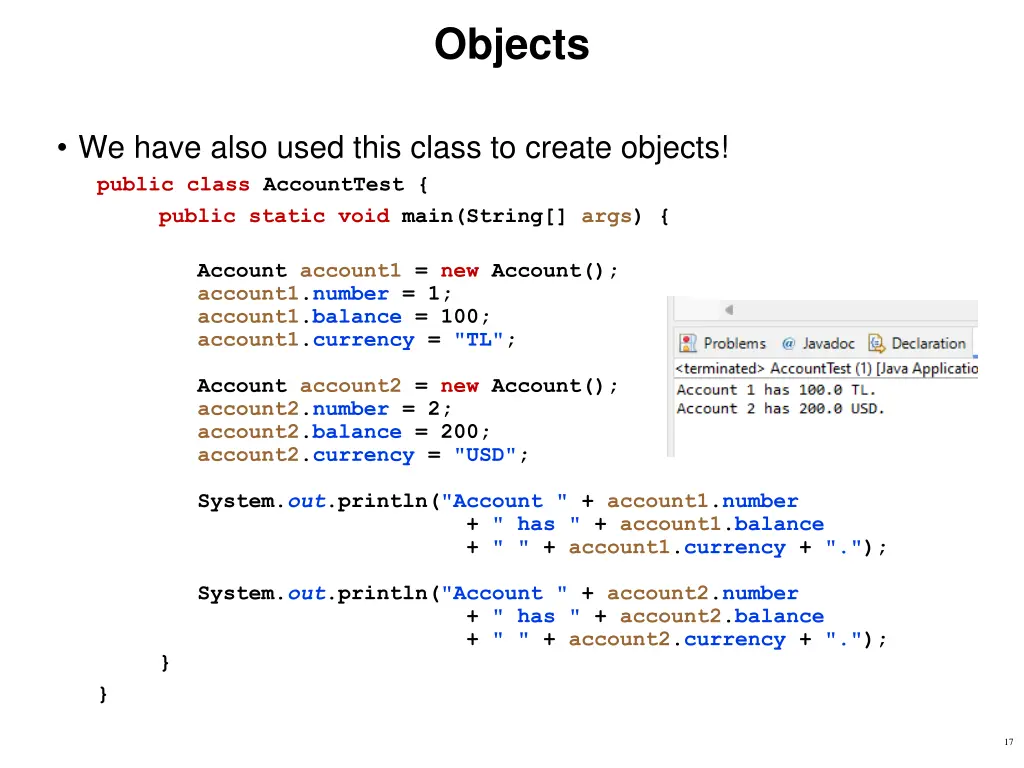 Objects

• We have also used this class to create objects!

public class AccountTest {
public static void main(String[] args) {

Account account1 = new Account();
account1.number = 1;
account1.balance = 100;
account1.currency = "TL";

Account account2 = new Account();
account2.number = 2;
account2.balance = 200;
account2.currency = "USD";

System.out.println("Account " + account1.number
+ " has " + account1.balance
+ " " + account1.currency + ".");

System.out.println("Account " + account2.number
+ " has " + account2.balance
+ " " + account2.currency + ".");
}
}

Problems @ Javadoc Declaration
<terminated> AccountTest (1) [Java Applicatio
Account 1 has 100.0 TL.
Account 2 has 200.0 USD.

17